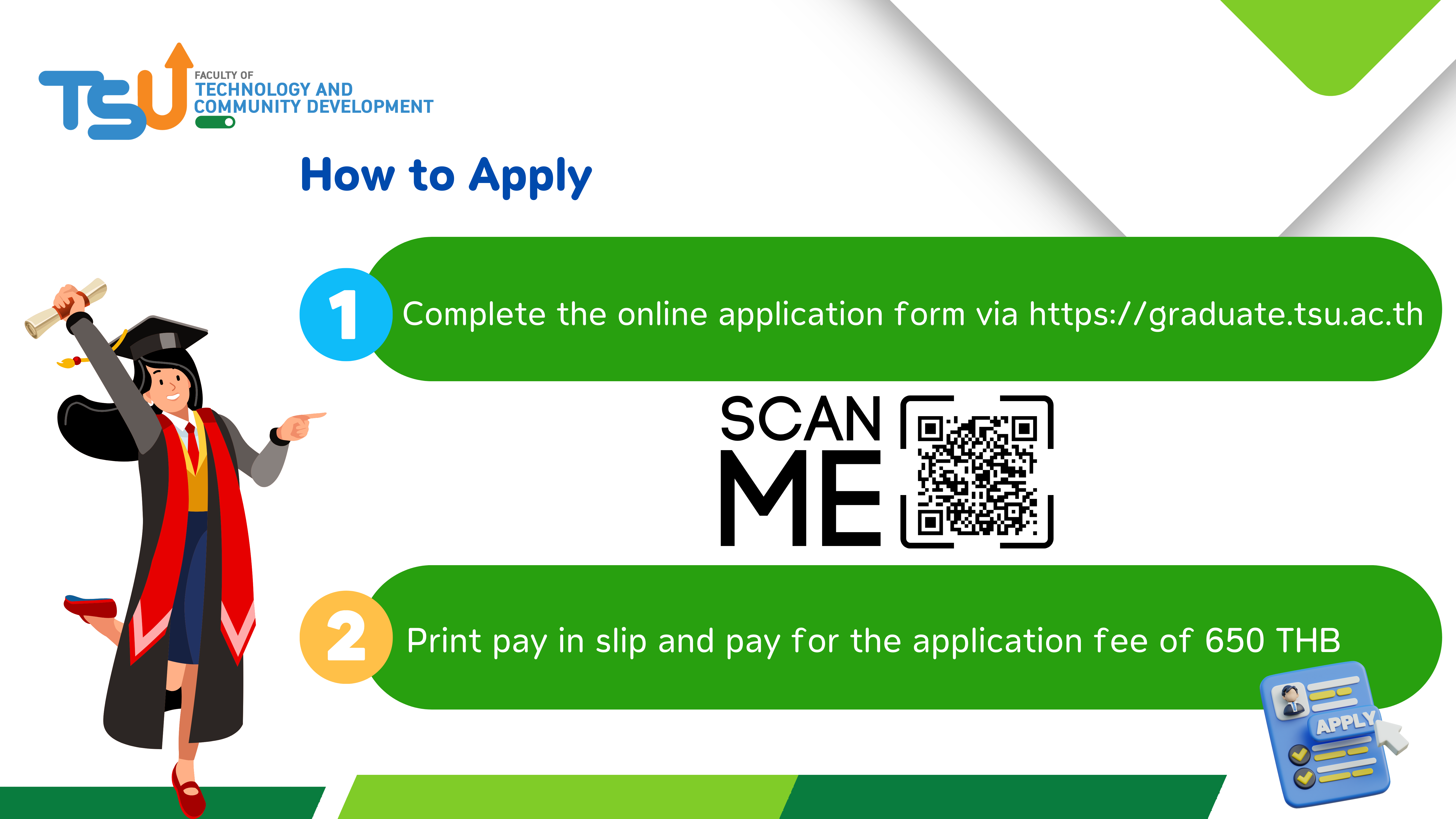 TSU FACULTY OF TECHNOLOGY AND COMMUNITY DEVELOPMENT

How to Apply

1 Complete the online application form via https://graduate.tsu.ac.th

SCAN ME

2 Print pay in slip and pay for the application fee of 650 THB

APPLY